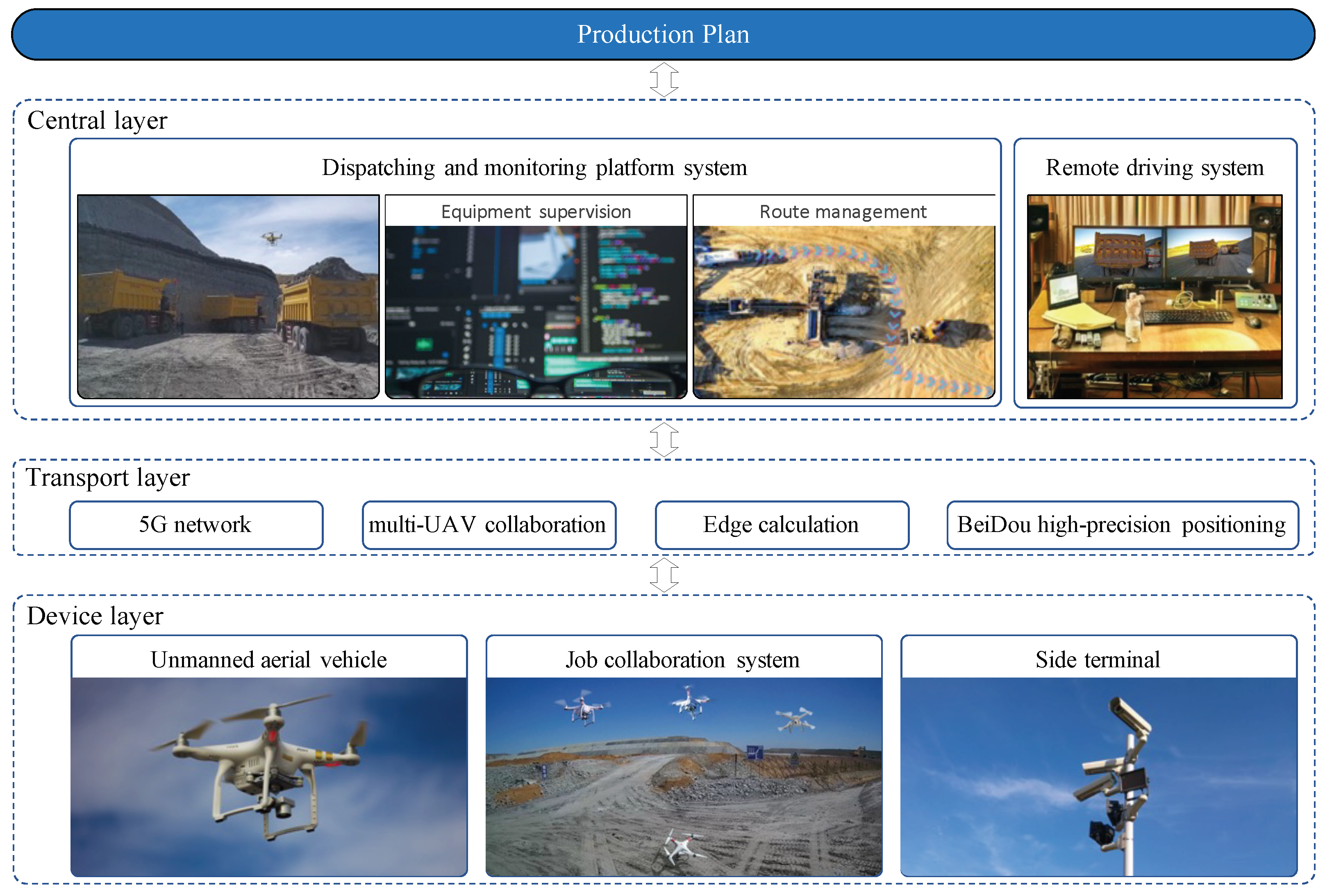 Production Plan

Central layer

Dispatching and monitoring platform system

Equipment supervision

Route management

Remote driving system

Transport layer

5G network

multi-UAV collaboration

Edge calculation

BeiDou high-precision positioning

Device layer

Unmanned aerial vehicle

Job collaboration system

Side terminal